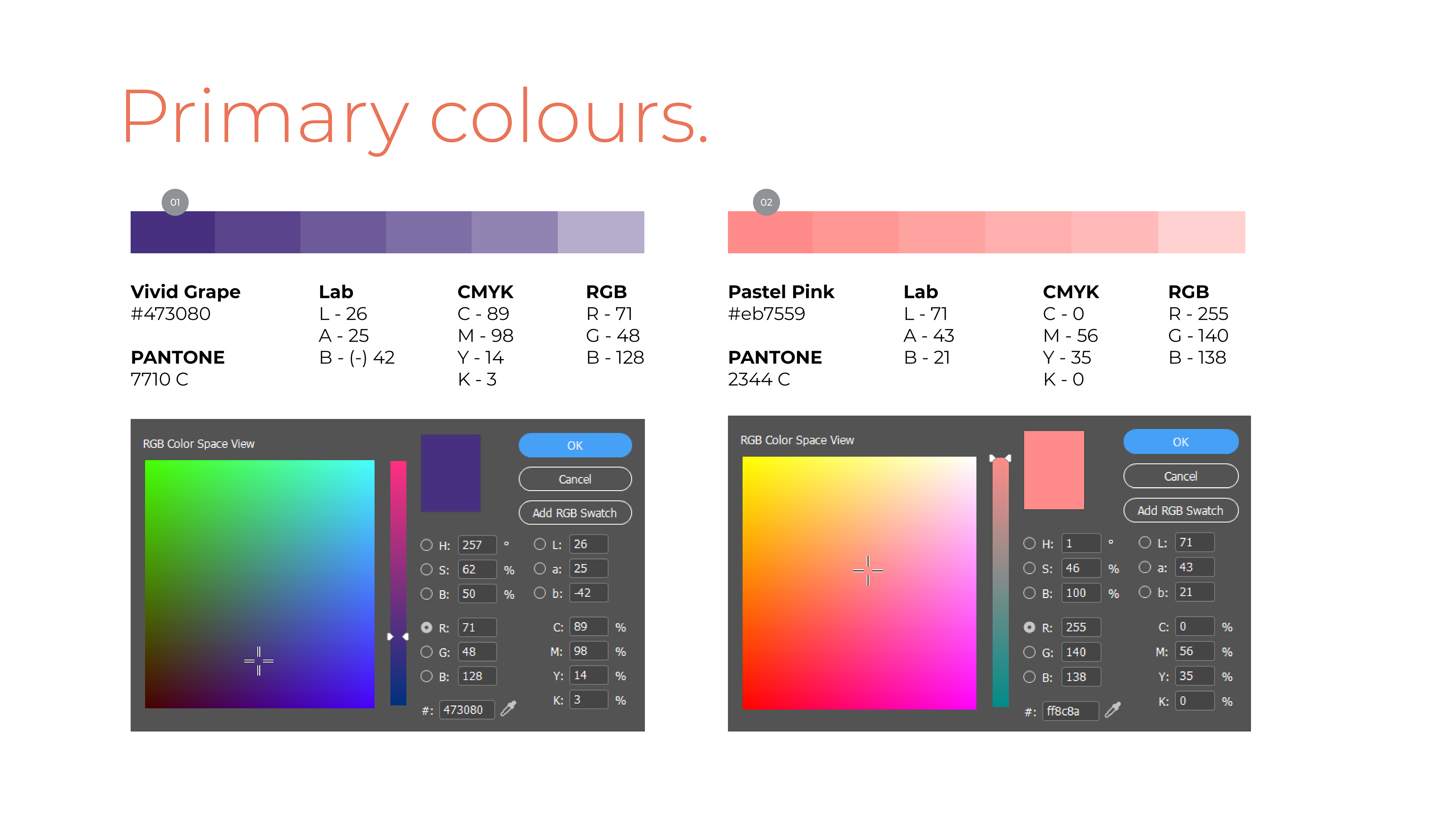 Primary colours.

01

Vivid Grape
#473080

PANTONE
7710 C

Lab
L - 26
A - 25
B - (-) 42

CMYK
C - 89
M - 98
Y - 14
K - 3

RGB
R - 71
G - 48
B - 128

RGB Color Space View

OK
Cancel
Add RGB Swatch

H: 257 °
S: 62 %
B: 50 %
R: 71
G: 48
B: 128
#: 473080

L: 26
a: 25
b: -42
C: 89 %
M: 98 %
Y: 14 %
K: 3 %

02

Pastel Pink
#eb7559

PANTONE
2344 C

Lab
L - 71
A - 43
B - 21

CMYK
C - 0
M - 56
Y - 35
K - 0

RGB
R - 255
G - 140
B - 138

RGB Color Space View

OK
Cancel
Add RGB Swatch

H: 1 °
S: 46 %
B: 100 %
R: 255
G: 140
B: 138
#: ff8c8a

L: 71
a: 43
b: 21
C: 0 %
M: 56 %
Y: 35 %
K: 0 %